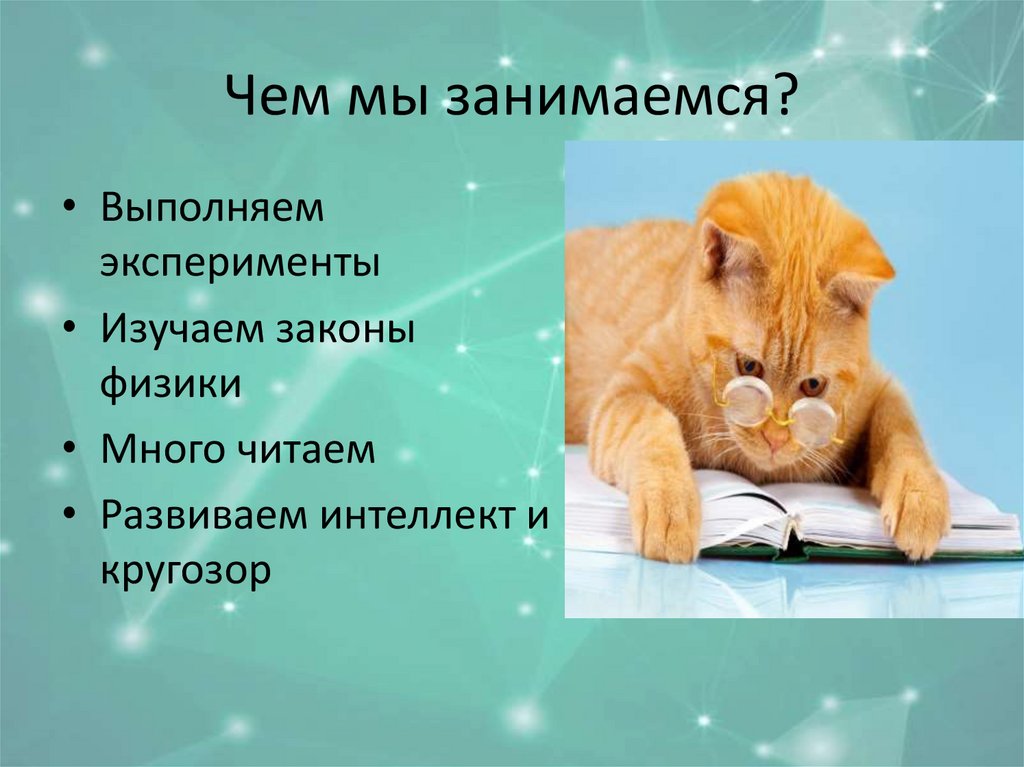 Чем мы занимаемся?

• Выполняем эксперименты
• Изучаем законы физики
• Много читаем
• Развиваем интеллект и кругозор